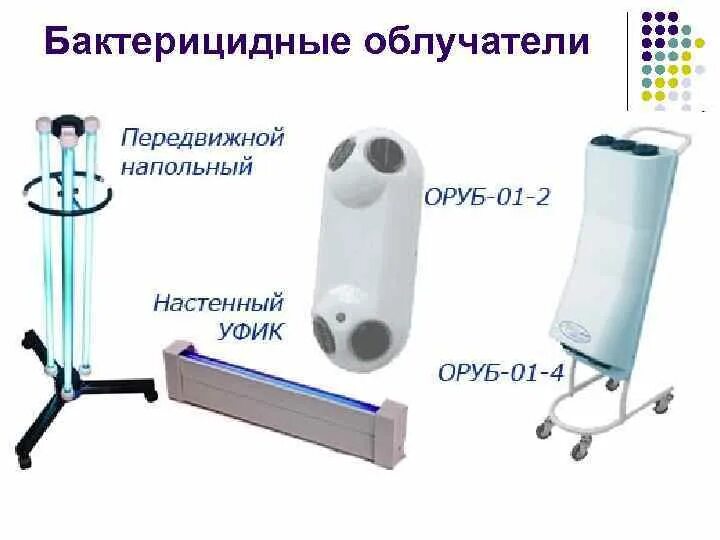 Бактерицидные облучатели

Передвижной напольный

ОРУБ-01-2

Настенный УФИК

ОРУБ-01-4